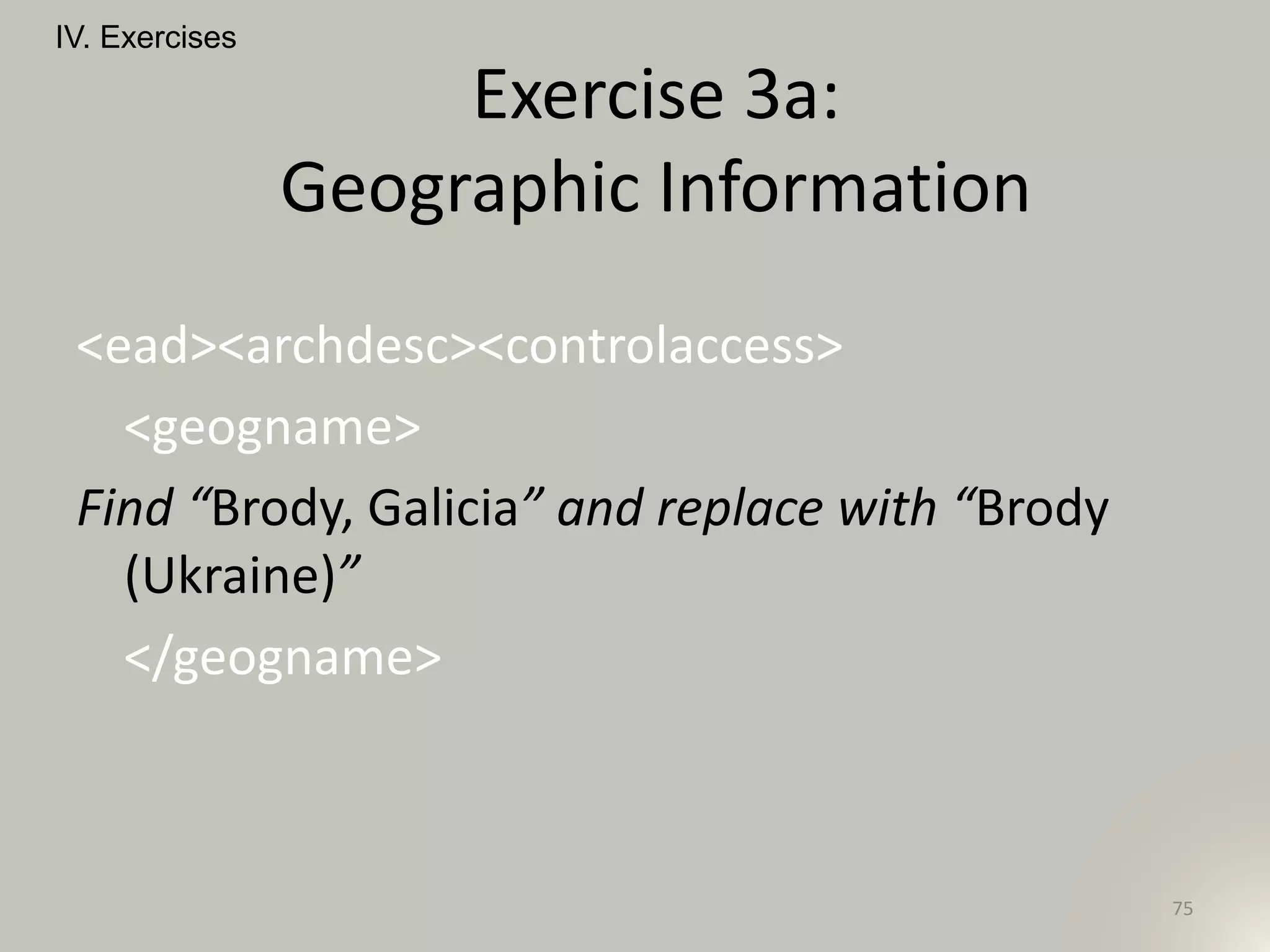 IV. Exercises

Exercise 3a:
Geographic Information

<ead><archdesc><controlaccess>

<geogname>

Find “Brody, Galicia” and replace with “Brody (Ukraine)”

</geogname>

75